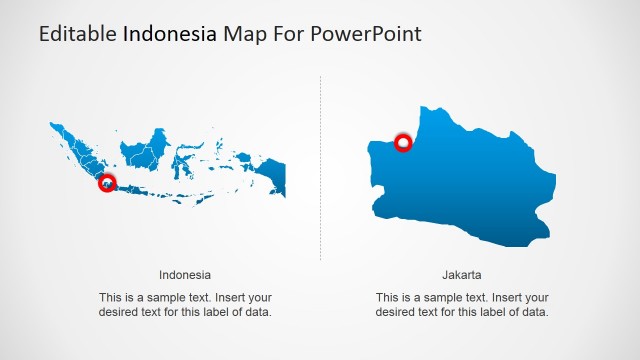 Editable Indonesia Map For PowerPoint

Indonesia

This is a sample text. Insert your desired text for this label of data.

Jakarta

This is a sample text. Insert your desired text for this label of data.